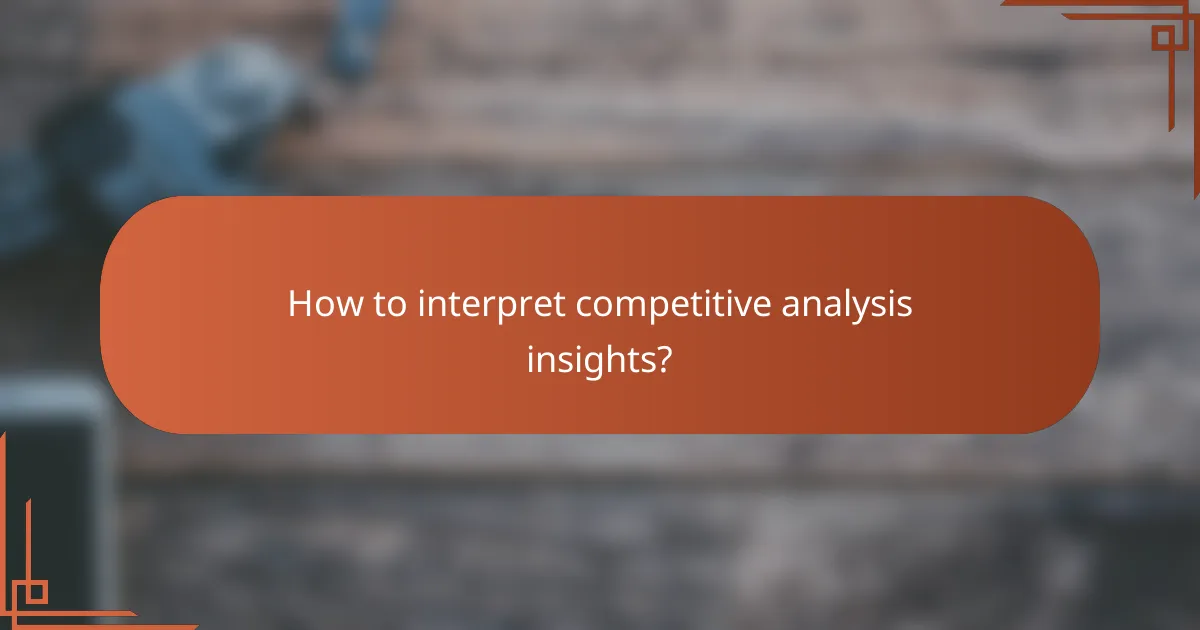 How to interpret competitive analysis insights?